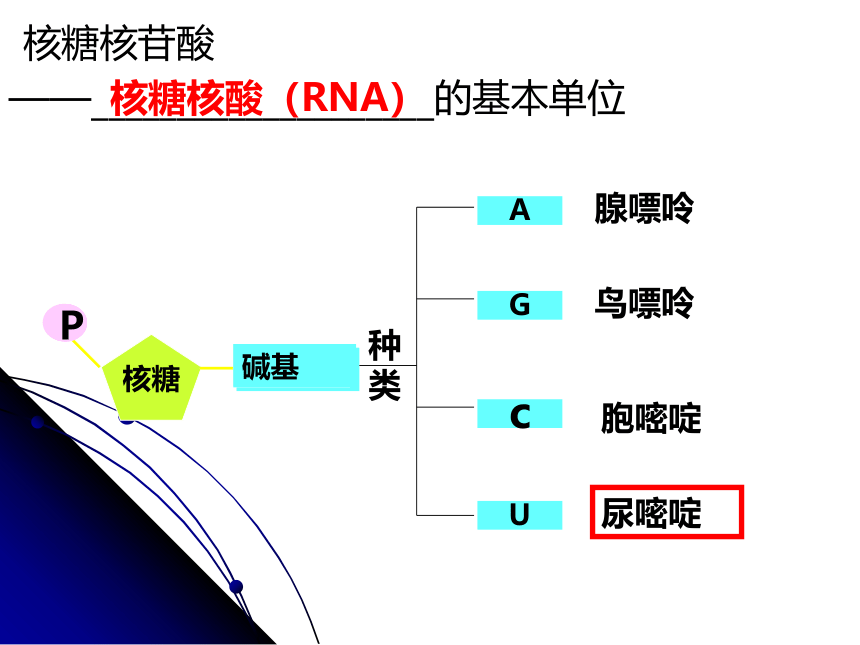 核糖核苷酸

——核糖核酸（RNA）的基本单位

P

核糖

碱基

种类

A 腺嘌呤

G 鸟嘌呤

C 胞嘧啶

U 尿嘧啶